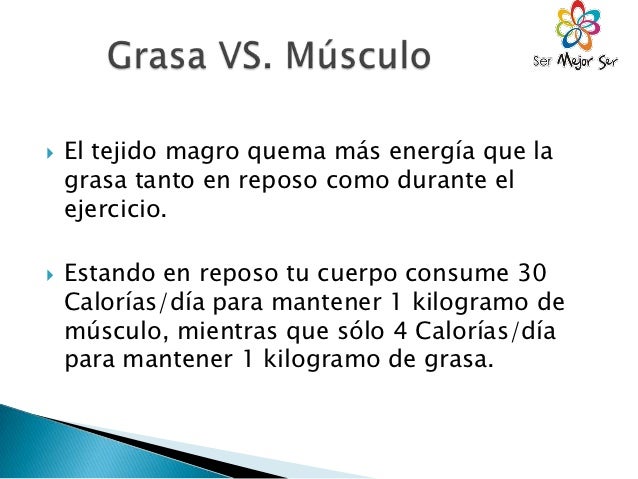 Grasa VS. Músculo

Ser Mejor Ser

El tejido magro quema más energía que la grasa tanto en reposo como durante el ejercicio.

Estando en reposo tu cuerpo consume 30 Calorías/día para mantener 1 kilogramo de músculo, mientras que sólo 4 Calorías/día para mantener 1 kilogramo de grasa.